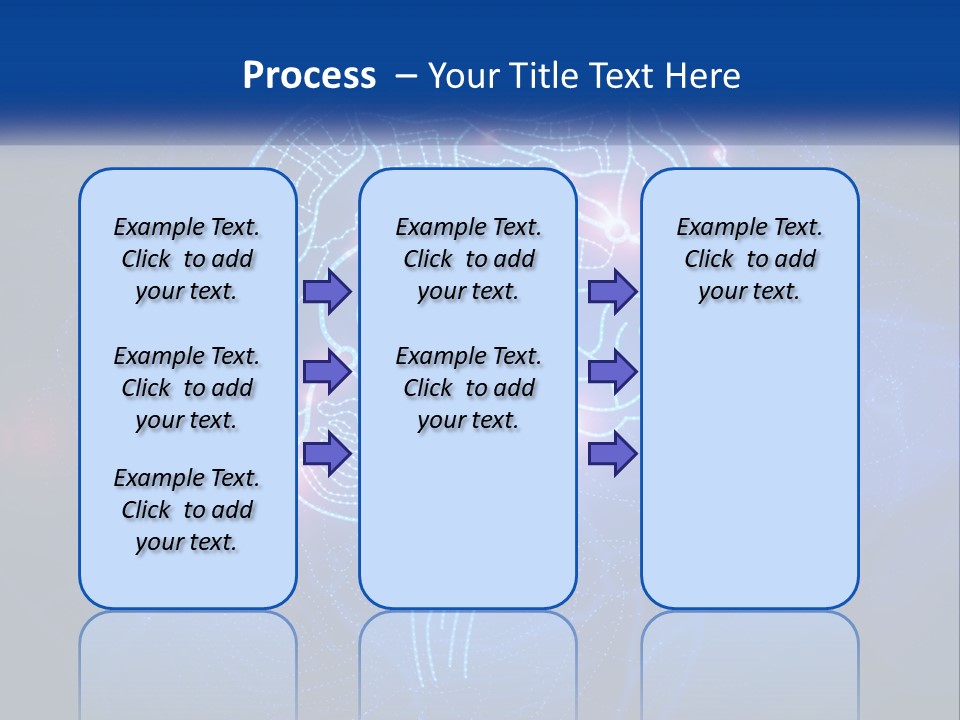 Process – Your Title Text Here

Example Text. Click to add your text.

Example Text. Click to add your text.

Example Text. Click to add your text.

Example Text. Click to add your text.

Example Text. Click to add your text.

Example Text. Click to add your text.